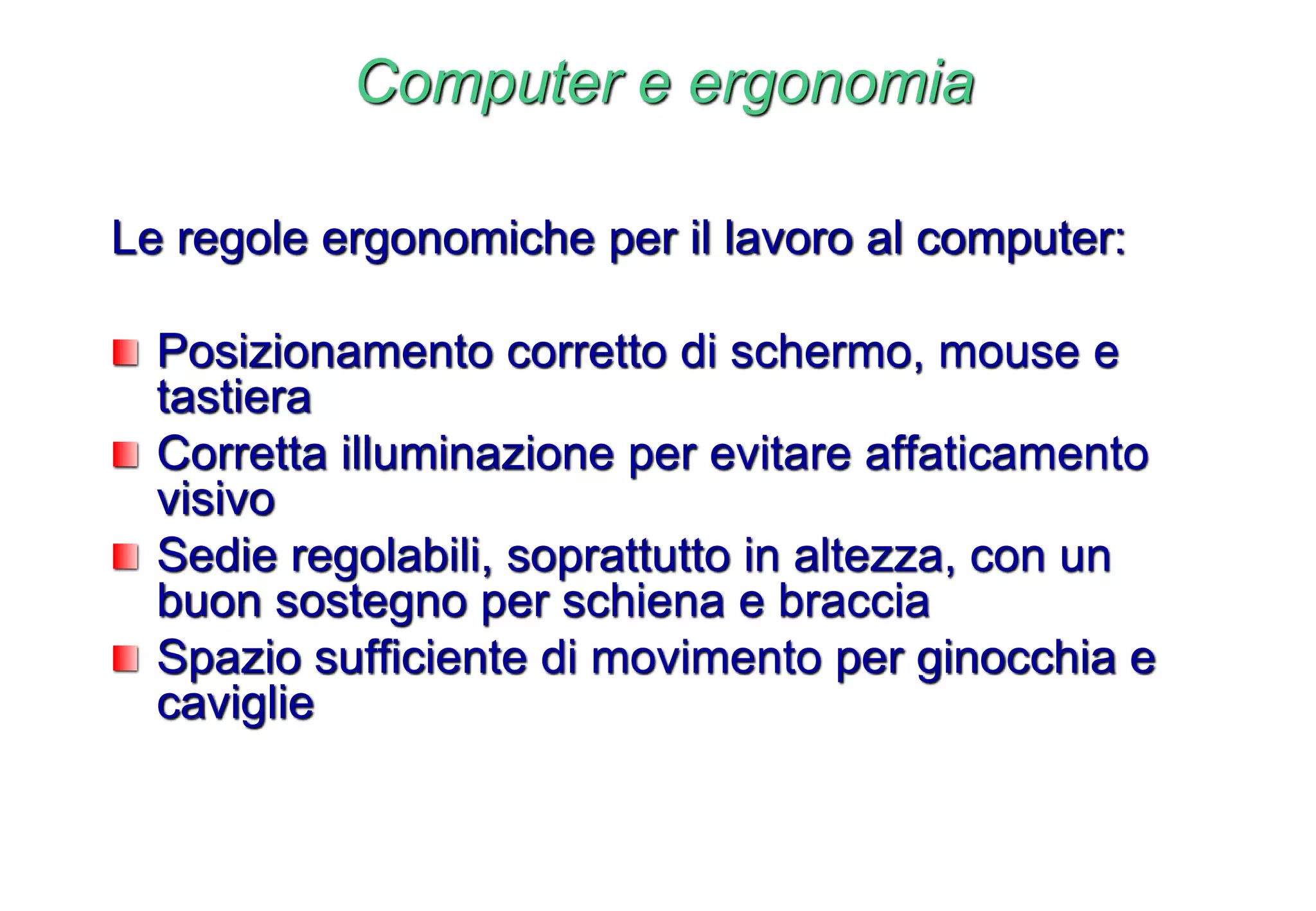 Computer e ergonomia

Le regole ergonomiche per il lavoro al computer:

- Posizionamento corretto di schermo, mouse e tastiera
- Corretta illuminazione per evitare affaticamento visivo
- Sedie regolabili, soprattutto in altezza, con un buon sostegno per schiena e braccia
- Spazio sufficiente di movimento per ginocchia e caviglie